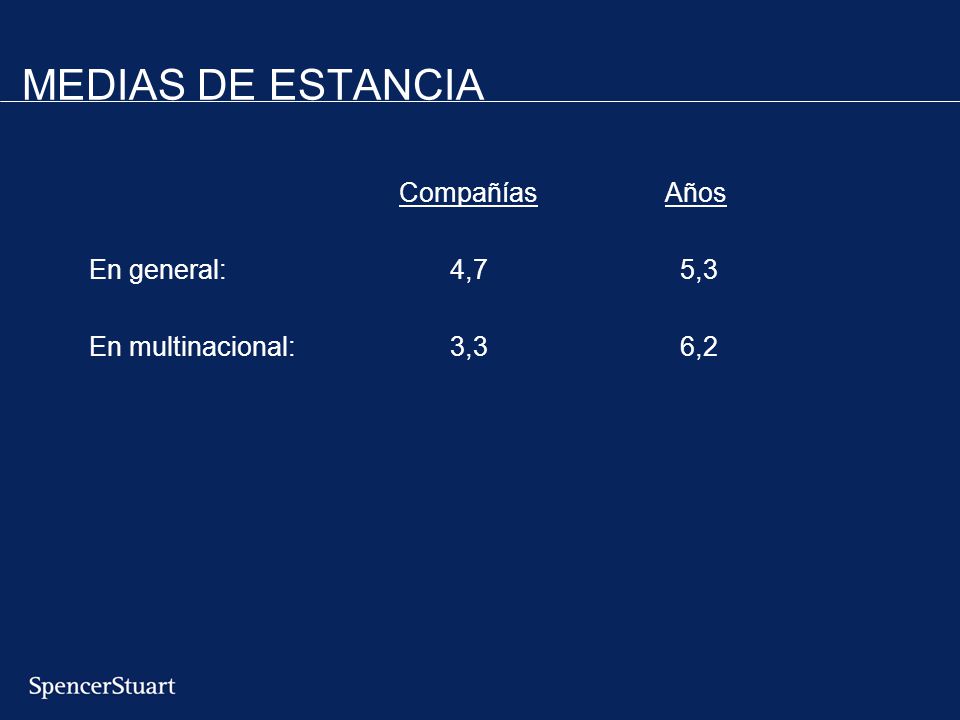 MEDIAS DE ESTANCIA

|  | Compañías | Años |
|---|---|---|
| En general: | 4,7 | 5,3 |
| En multinacional: | 3,3 | 6,2 |

SpencerStuart